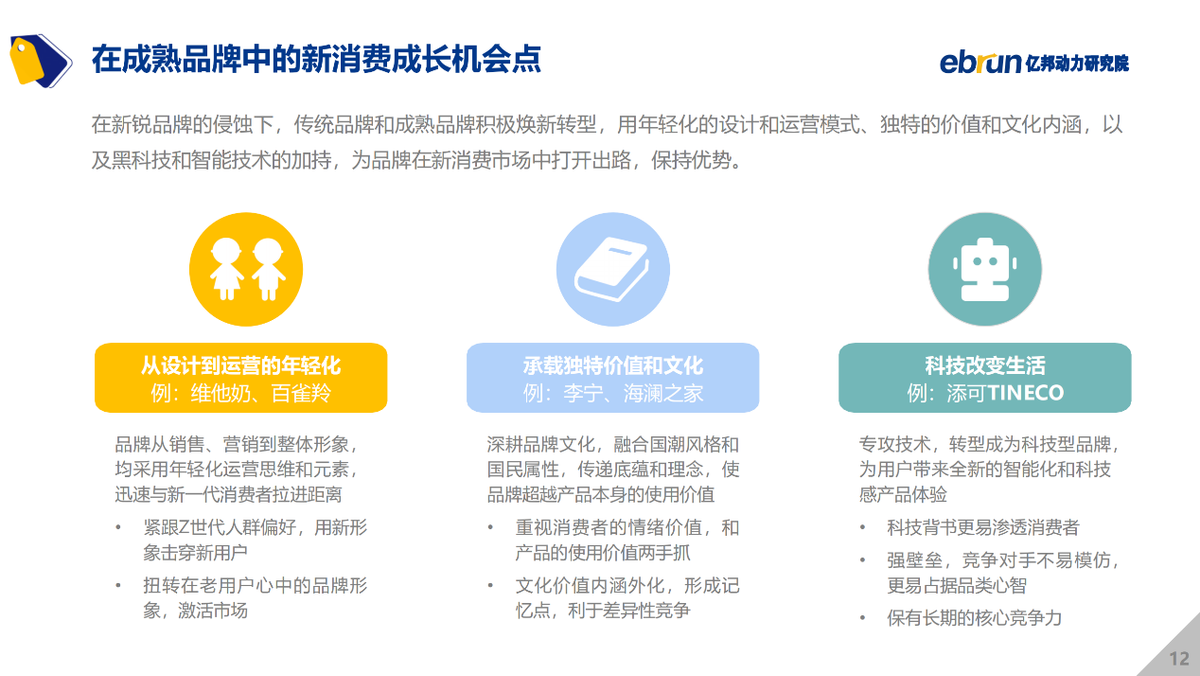 在成熟品牌中的新消费成长机会点

ebrun 亿邦动力研究院

在新锐品牌的侵蚀下，传统品牌和成熟品牌积极焕新转型，用年轻化的设计和运营模式、独特的价值和文化内涵，以及黑科技和智能技术的加持，为品牌在新消费市场中打开出路，保持优势。

从设计到运营的年轻化
例：维他奶、百雀羚

品牌从销售、营销到整体形象，均采用年轻化运营思维和元素，迅速与新一代消费者拉进距离

• 紧跟Z世代人群偏好，用新形象击穿新用户
• 扭转在老用户心中的品牌形象，激活市场

承载独特价值和文化
例：李宁、海澜之家

深耕品牌文化，融合国潮风格和国民属性，传递底蕴和理念，使品牌超越产品本身的使用价值

• 重视消费者的情绪价值，和产品的使用价值两手抓
• 文化价值内涵外化，形成记忆点，利于差异性竞争

科技改变生活
例：添可TINECO

专攻技术，转型成为科技型品牌，为用户带来全新的智能化和科技感产品体验

• 科技背书更易渗透消费者
• 强壁垒，竞争对手不易模仿，更易占据品类心智
• 保有长期的核心竞争力

12